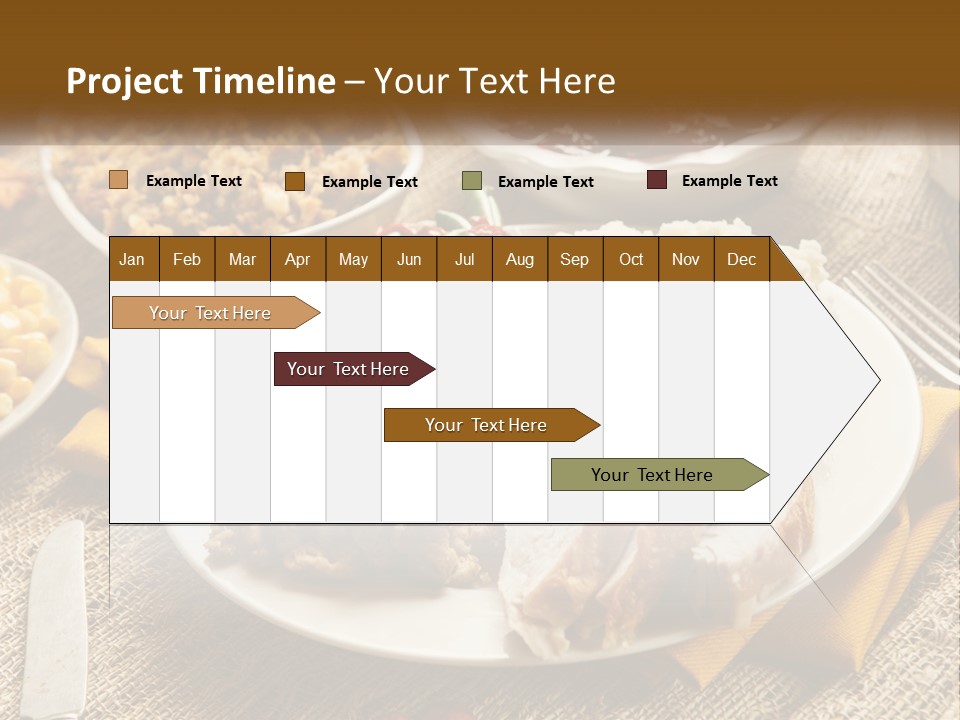 Project Timeline – Your Text Here

Example Text
Example Text
Example Text
Example Text

| Jan | Feb | Mar | Apr | May | Jun | Jul | Aug | Sep | Oct | Nov | Dec |
|---|---|---|---|---|---|---|---|---|---|---|---|

Your Text Here
Your Text Here
Your Text Here
Your Text Here